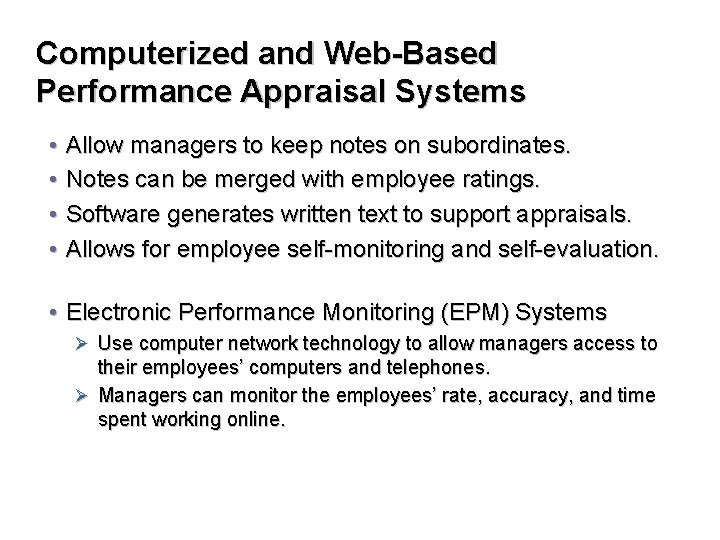 Computerized and Web-Based Performance Appraisal Systems

• Allow managers to keep notes on subordinates.
• Notes can be merged with employee ratings.
• Software generates written text to support appraisals.
• Allows for employee self-monitoring and self-evaluation.

• Electronic Performance Monitoring (EPM) Systems
  ➢ Use computer network technology to allow managers access to their employees' computers and telephones.
  ➢ Managers can monitor the employees' rate, accuracy, and time spent working online.